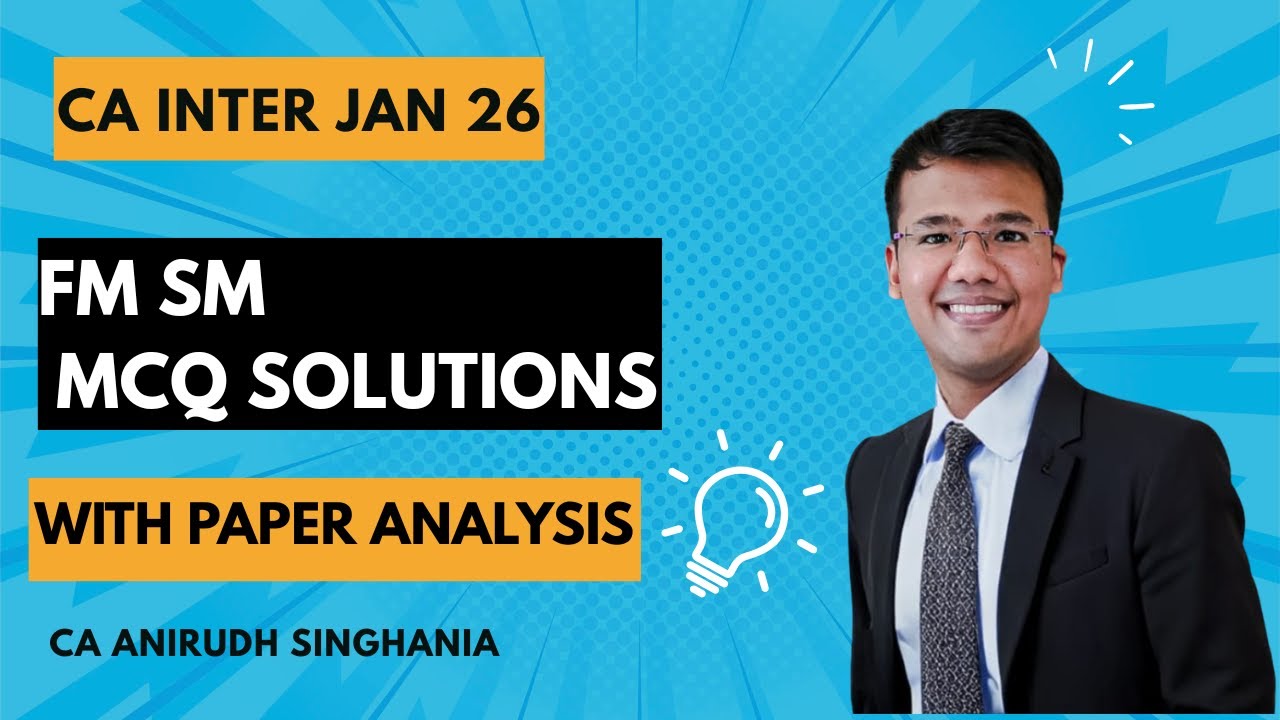 CA INTER JAN 26

FM SM
MCQ SOLUTIONS

WITH PAPER ANALYSIS

CA ANIRUDH SINGHANIA